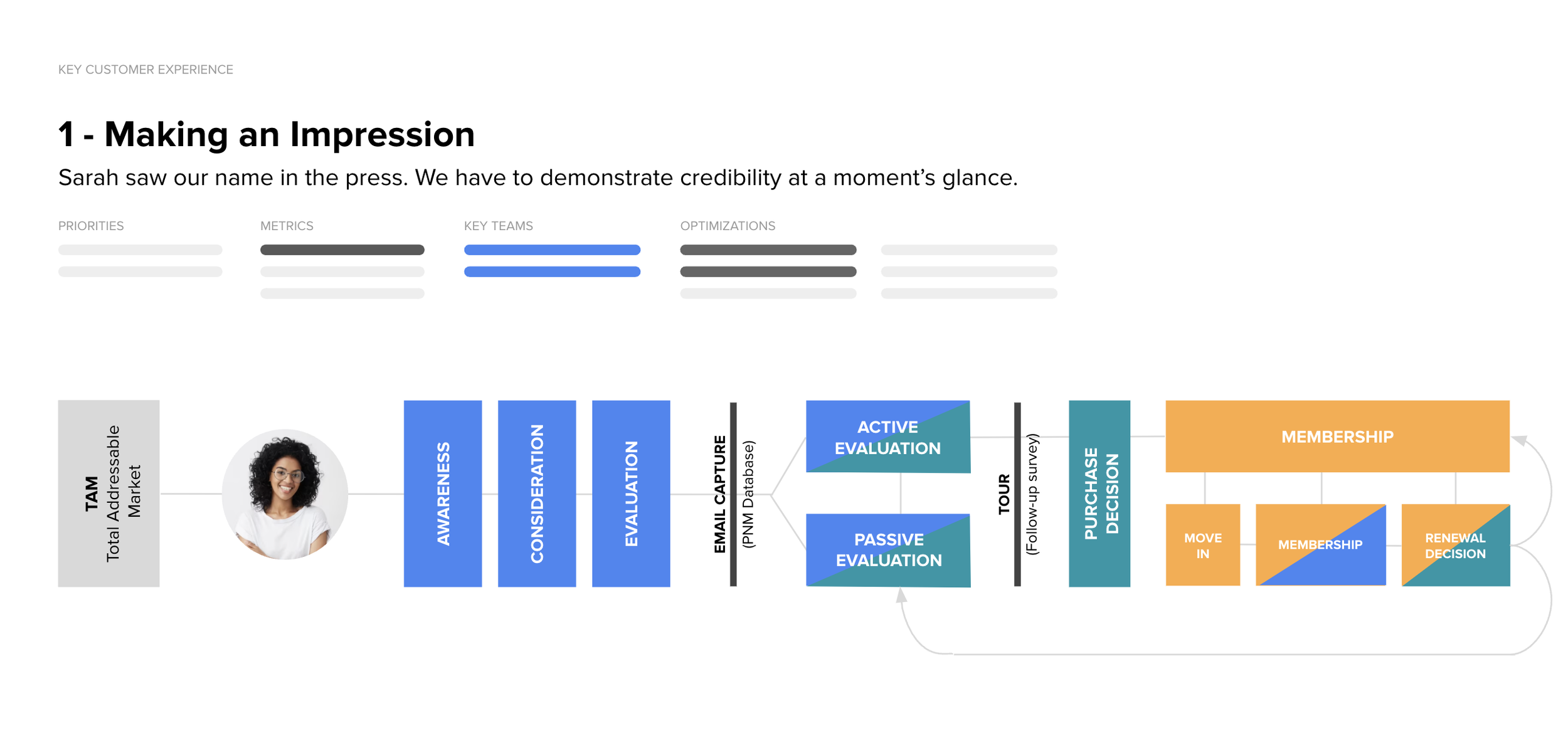 KEY CUSTOMER EXPERIENCE

1 - Making an Impression

Sarah saw our name in the press. We have to demonstrate credibility at a moment's glance.

PRIORITIES

METRICS

KEY TEAMS

OPTIMIZATIONS

TAM
Total Addressable Market

AWARENESS

CONSIDERATION

EVALUATION

EMAIL CAPTURE
(PNM Database)

ACTIVE EVALUATION

PASSIVE EVALUATION

TOUR
(Follow-up survey)

PURCHASE DECISION

MEMBERSHIP

MOVE IN

MEMBERSHIP

RENEWAL DECISION